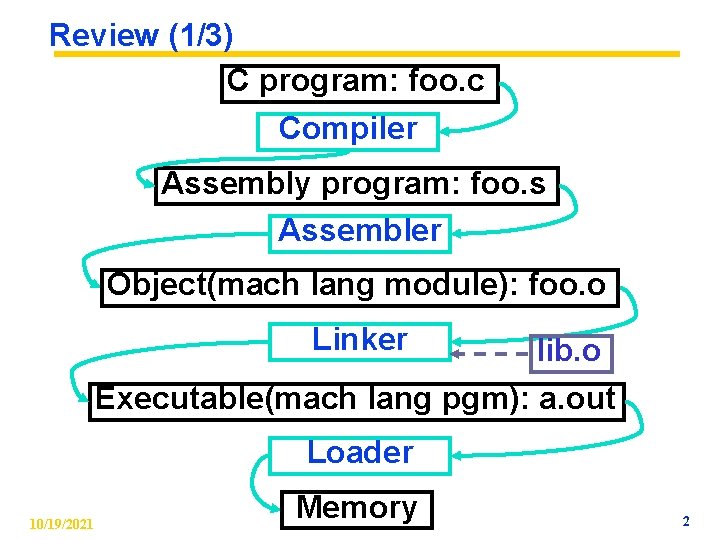 Review (1/3)

C program: foo.c

Compiler

Assembly program: foo.s

Assembler

Object(mach lang module): foo.o

Linker

lib.o

Executable(mach lang pgm): a.out

Loader

Memory

10/19/2021

2